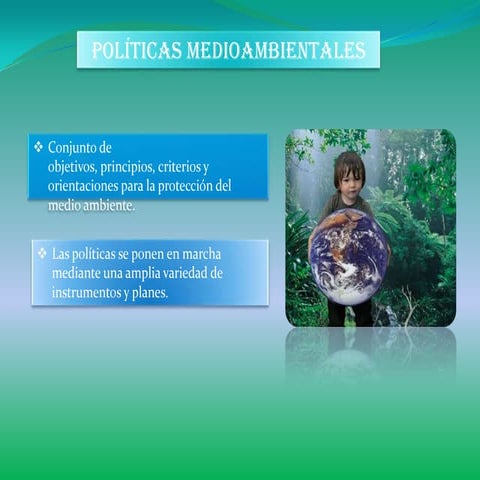 POLÍTICAS MEDIOAMBIENTALES

❖ Conjunto de objetivos, principios, criterios y orientaciones para la protección del medio ambiente.

❖ Las políticas se ponen en marcha mediante una amplia variedad de instrumentos y planes.